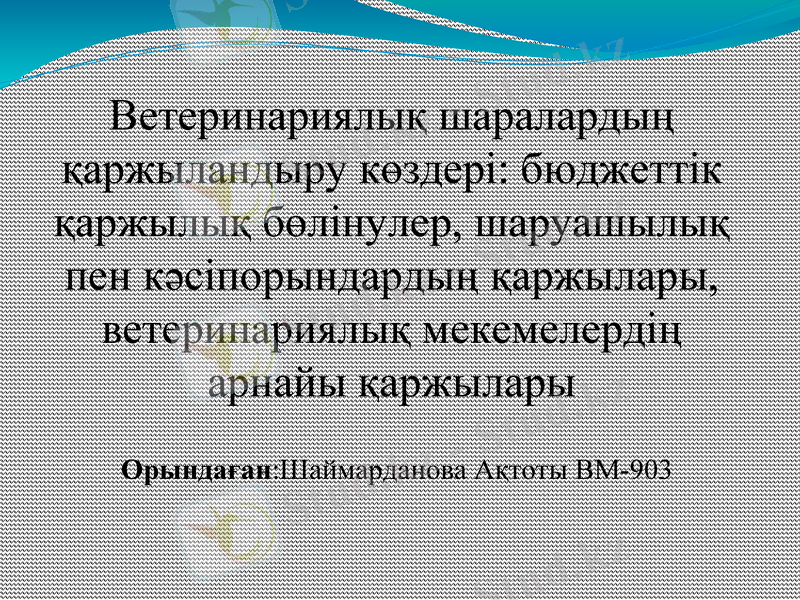 Ветеринариялық шаралардың қаржыландыру көздері: бюджеттік қаржылық бөлінулер, шаруашылық пен кәсіпорындардың қаржылары, ветеринариялық мекемелердің арнайы қаржылары

Орындаған:Шаймарданова Ақтоты ВМ-903